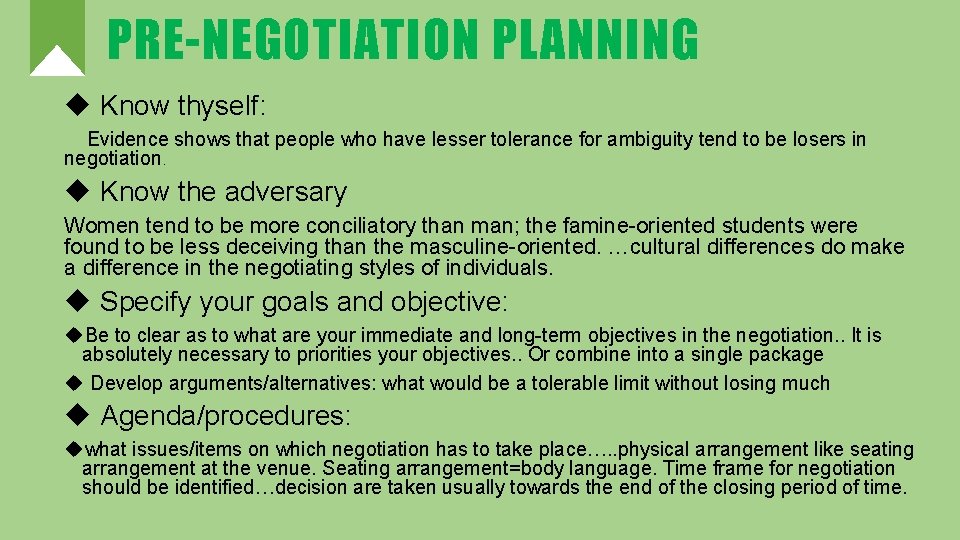 PRE-NEGOTIATION PLANNING

◆ Know thyself:

Evidence shows that people who have lesser tolerance for ambiguity tend to be losers in negotiation.

◆ Know the adversary

Women tend to be more conciliatory than man; the famine-oriented students were found to be less deceiving than the masculine-oriented. …cultural differences do make a difference in the negotiating styles of individuals.

◆ Specify your goals and objective:

◆Be to clear as to what are your immediate and long-term objectives in the negotiation.. It is absolutely necessary to priorities your objectives.. Or combine into a single package

◆ Develop arguments/alternatives: what would be a tolerable limit without losing much

◆ Agenda/procedures:

◆what issues/items on which negotiation has to take place…..physical arrangement like seating arrangement at the venue. Seating arrangement=body language. Time frame for negotiation should be identified…decision are taken usually towards the end of the closing period of time.